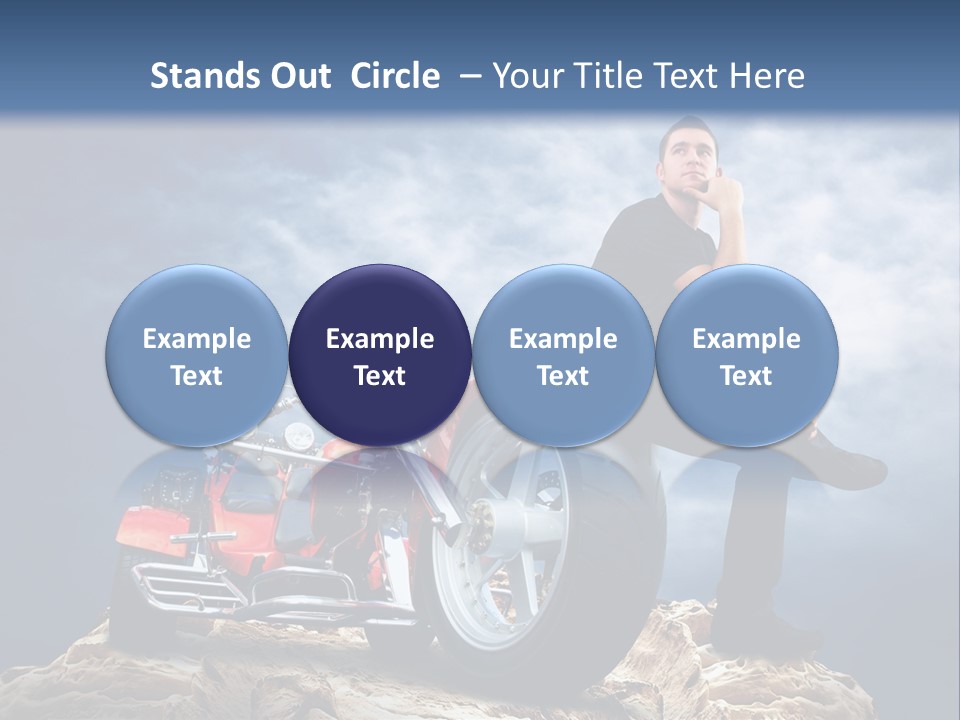 Stands Out Circle – Your Title Text Here

Example Text

Example Text

Example Text

Example Text